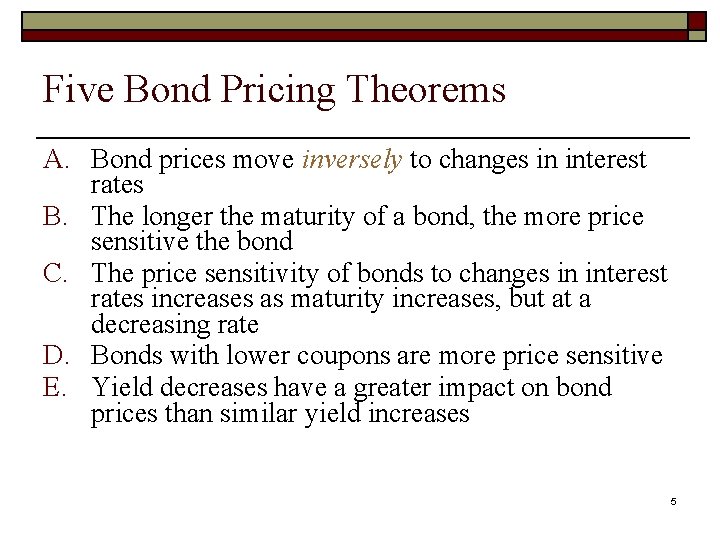 Five Bond Pricing Theorems

A. Bond prices move inversely to changes in interest rates
B. The longer the maturity of a bond, the more price sensitive the bond
C. The price sensitivity of bonds to changes in interest rates increases as maturity increases, but at a decreasing rate
D. Bonds with lower coupons are more price sensitive
E. Yield decreases have a greater impact on bond prices than similar yield increases

5